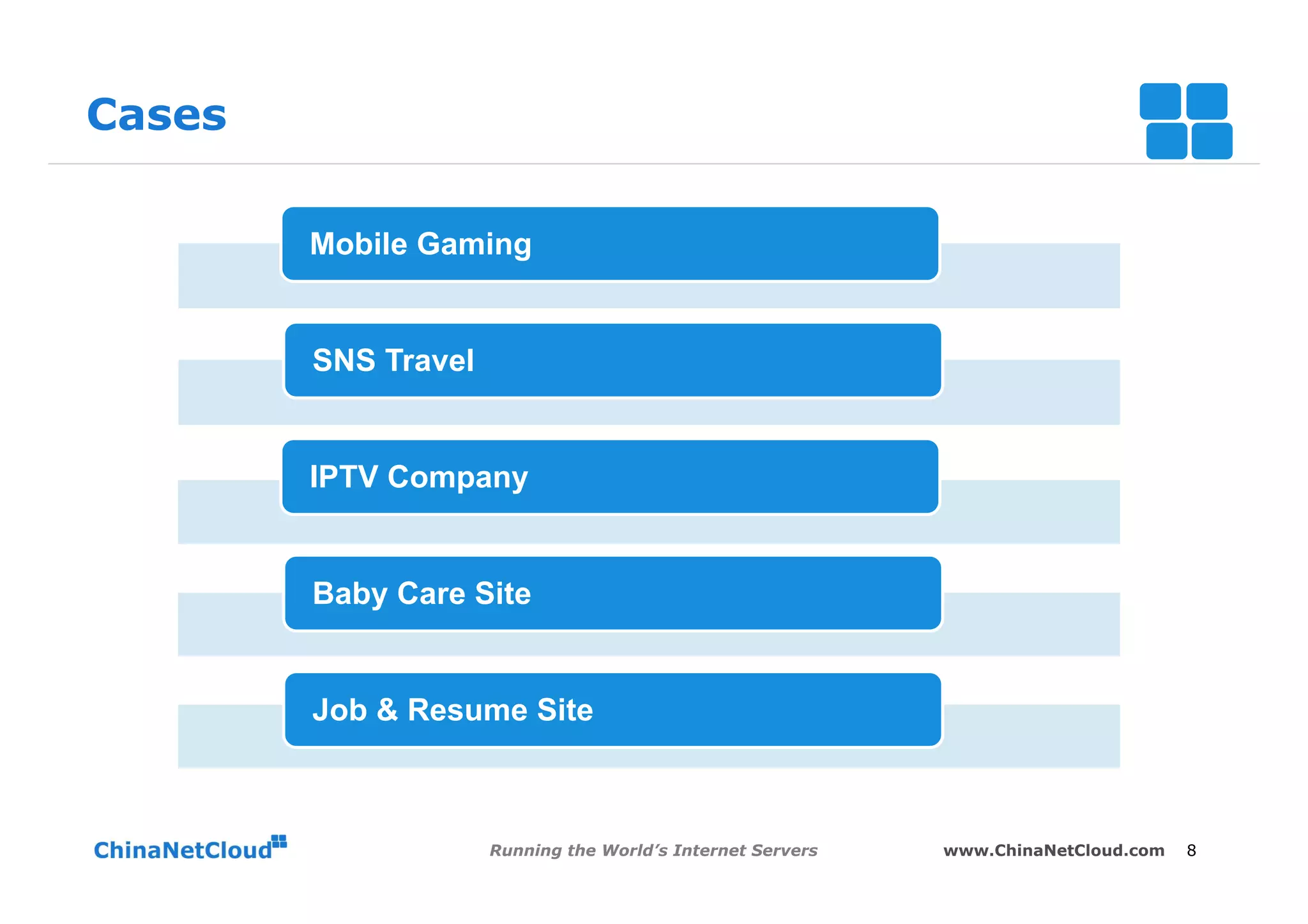 Cases

Mobile Gaming

SNS Travel

IPTV Company

Baby Care Site

Job & Resume Site

ChinaNetCloud

Running the World's Internet Servers

www.ChinaNetCloud.com 8